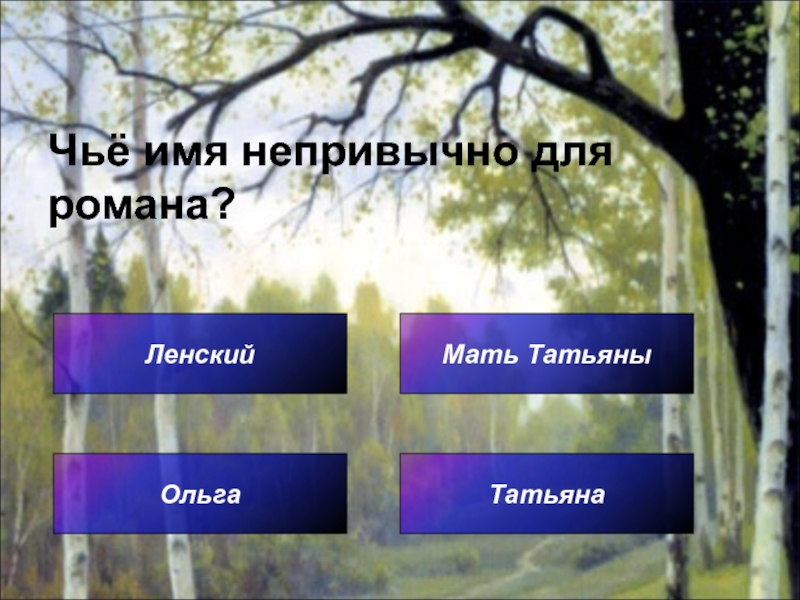 Чьё имя непривычно для романа?

Ленский

Мать Татьяны

Ольга

Татьяна